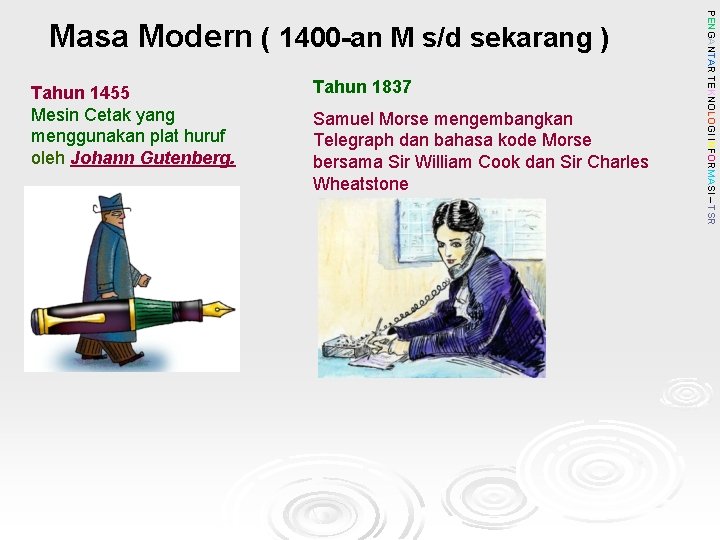 Masa Modern ( 1400-an M s/d sekarang )

Tahun 1455
Mesin Cetak yang menggunakan plat huruf oleh Johann Gutenberg.

Tahun 1837

Samuel Morse mengembangkan Telegraph dan bahasa kode Morse bersama Sir William Cook dan Sir Charles Wheatstone

PENGANTAR TEKNOLOGI INFORMASI – TSR